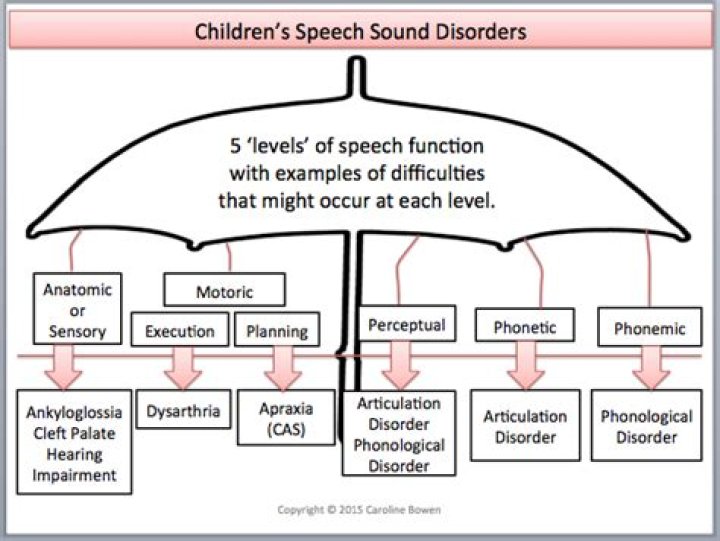 Children's Speech Sound Disorders

5 'levels' of speech function with examples of difficulties that might occur at each level.

Anatomic or Sensory

Motoric

Execution

Planning

Perceptual

Phonetic

Phonemic

Ankyloglossia Cleft Palate Hearing Impairment

Dysarthria

Apraxia (CAS)

Articulation Disorder Phonological Disorder

Articulation Disorder

Phonological Disorder

Copyright © 2015 Caroline Bowen